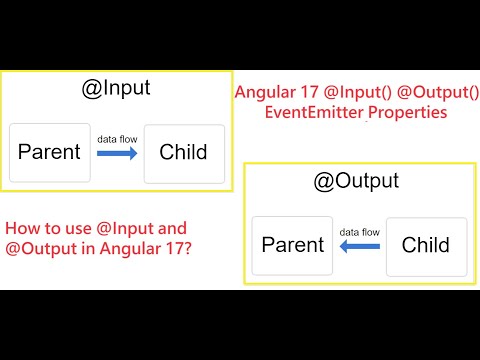 @Input

Parent

data flow

Child

Angular 17 @Input() @Output() EventEmitter Properties

@Output

Parent

data flow

Child

How to use @Input and @Output in Angular 17?